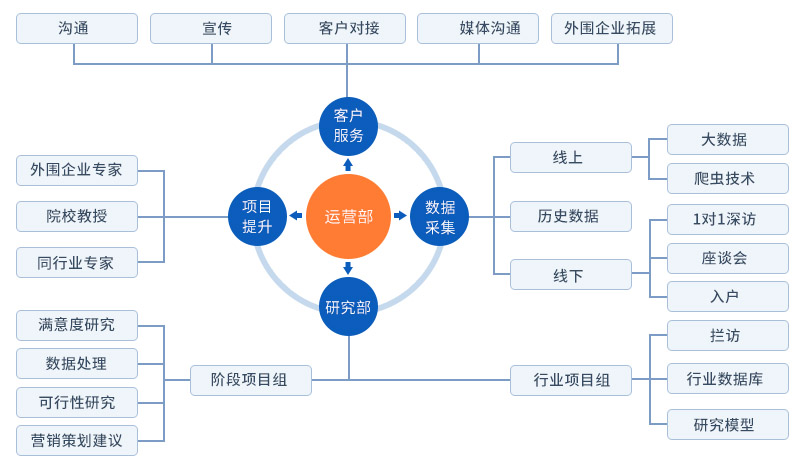 沟通
宣传
客户对接
媒体沟通
外围企业拓展

客户服务

外围企业专家
院校教授
同行业专家

项目提升

运营部

数据采集

线上
大数据
爬虫技术
历史数据
线下
1对1深访
座谈会
入户

研究部

满意度研究
数据处理
可行性研究
营销策划建议
阶段项目组

行业项目组
拦访
行业数据库
研究模型